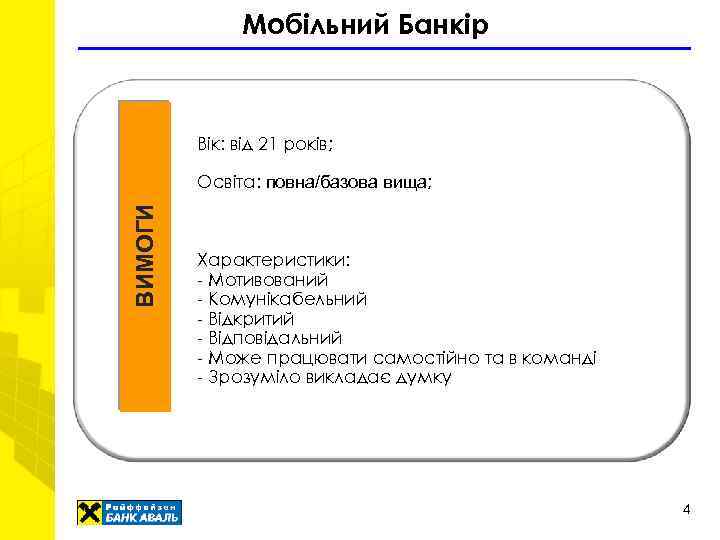 Мобільний Банкір

ВИМОГИ

Вік: від 21 років;

Освіта: повна/базова вища;

Характеристики:
- Мотивований
- Комунікабельний
- Відкритий
- Відповідальний
- Може працювати самостійно та в команді
- Зрозуміло викладає думку

Райффайзен БАНК АВАЛЬ

4